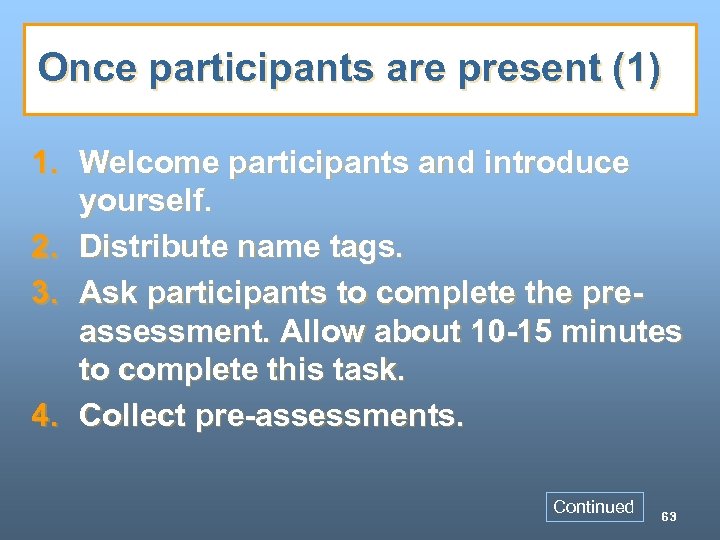 Once participants are present (1)

1. Welcome participants and introduce yourself.
2. Distribute name tags.
3. Ask participants to complete the pre-assessment. Allow about 10-15 minutes to complete this task.
4. Collect pre-assessments.

Continued

63